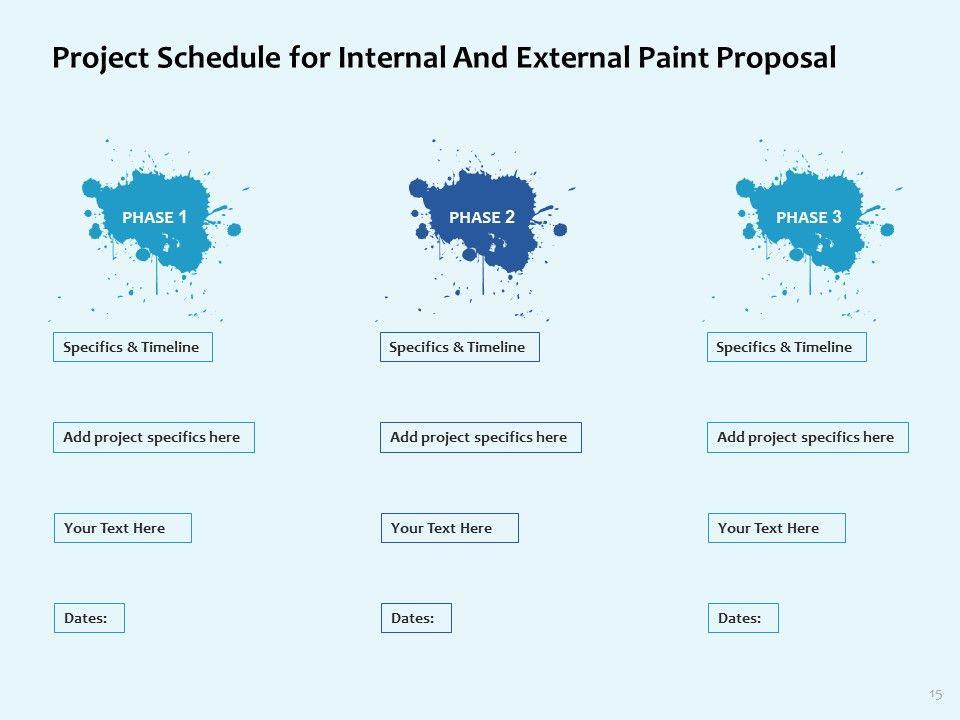 Project Schedule for Internal And External Paint Proposal

PHASE 1

Specifics & Timeline

Add project specifics here

Your Text Here

Dates:

PHASE 2

Specifics & Timeline

Add project specifics here

Your Text Here

Dates:

PHASE 3

Specifics & Timeline

Add project specifics here

Your Text Here

Dates:

15